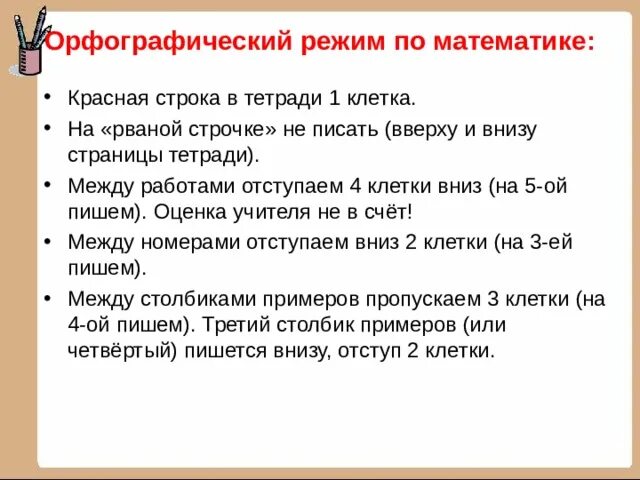 Орфографический режим по математике:

• Красная строка в тетради 1 клетка.
• На «рваной строчке» не писать (вверху и внизу страницы тетради).
• Между работами отступаем 4 клетки вниз (на 5-ой пишем). Оценка учителя не в счёт!
• Между номерами отступаем вниз 2 клетки (на 3-ей пишем).
• Между столбиками примеров пропускаем 3 клетки (на 4-ой пишем). Третий столбик примеров (или четвёртый) пишется внизу, отступ 2 клетки.